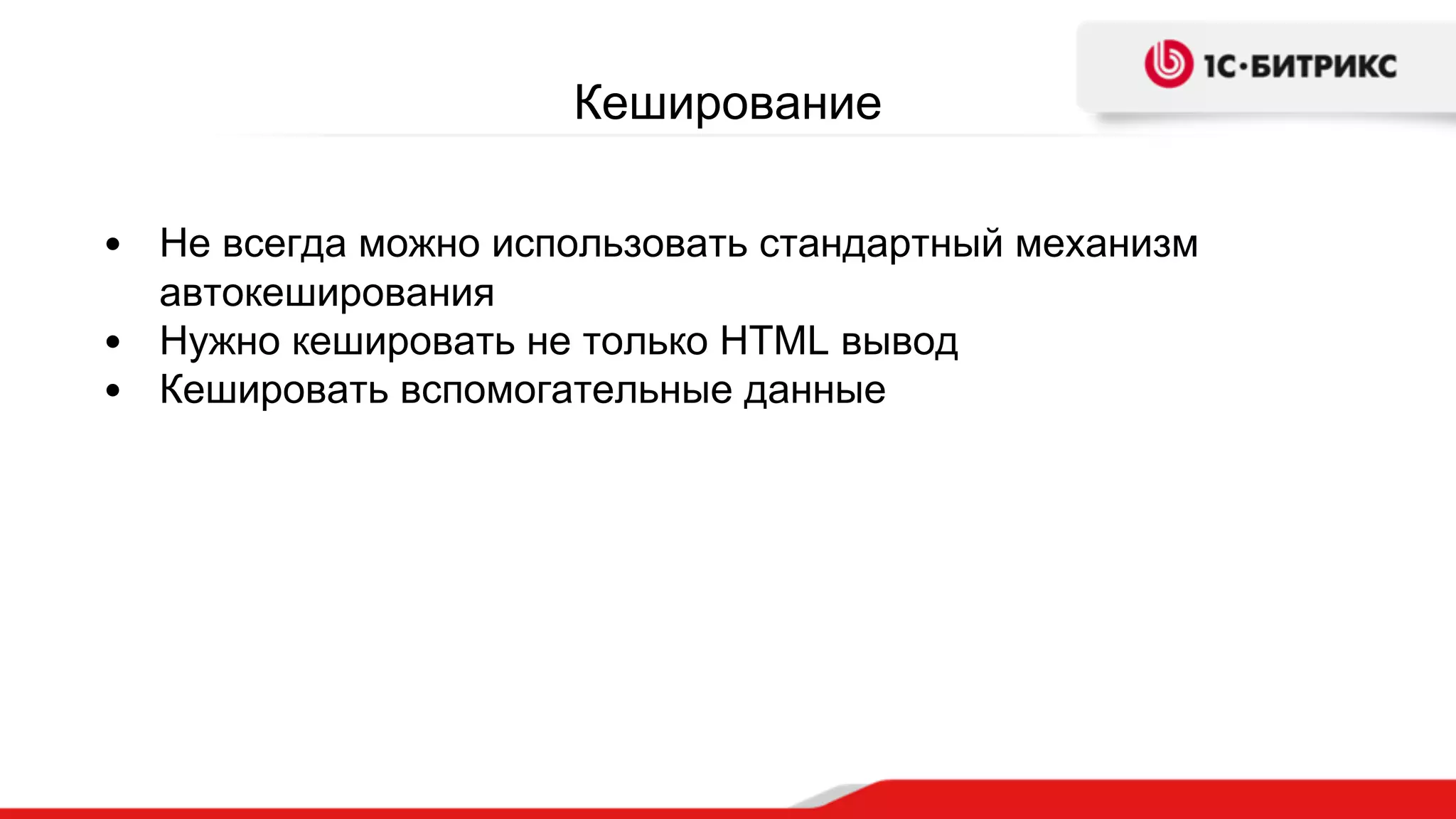 1С·БИТРИКС

Кеширование

• Не всегда можно использовать стандартный механизм автокеширования
• Нужно кешировать не только HTML вывод
• Кешировать вспомогательные данные